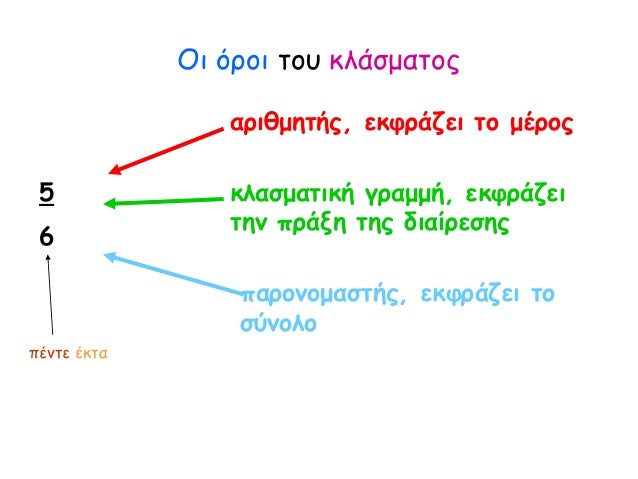 Οι όροι του κλάσματος

αριθμητής, εκφράζει το μέρος

$\frac{5}{6}$

κλασματική γραμμή, εκφράζει την πράξη της διαίρεσης

παρονομαστής, εκφράζει το σύνολο

πέντε έκτα